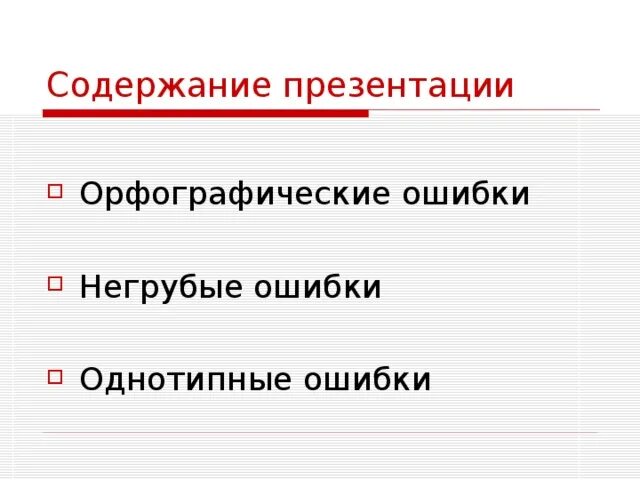 Содержание презентации

Орфографические ошибки

Негрубые ошибки

Однотипные ошибки